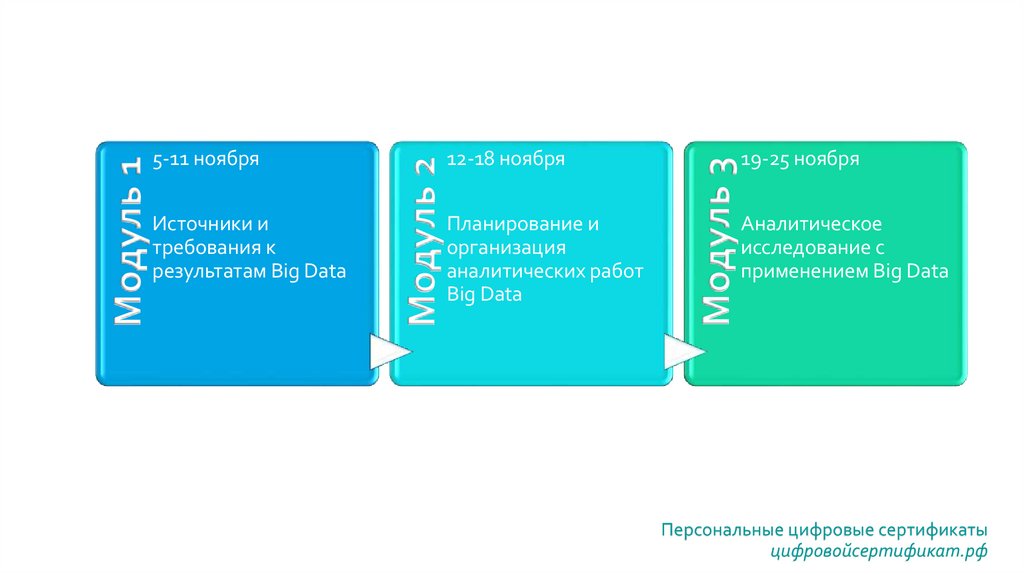 Модуль 1

5-11 ноября

Источники и требования к результатам Big Data

Модуль 2

12-18 ноября

Планирование и организация аналитических работ Big Data

Модуль 3

19-25 ноября

Аналитическое исследование с применением Big Data

Персональные цифровые сертификаты
цифровойсертификат.рф